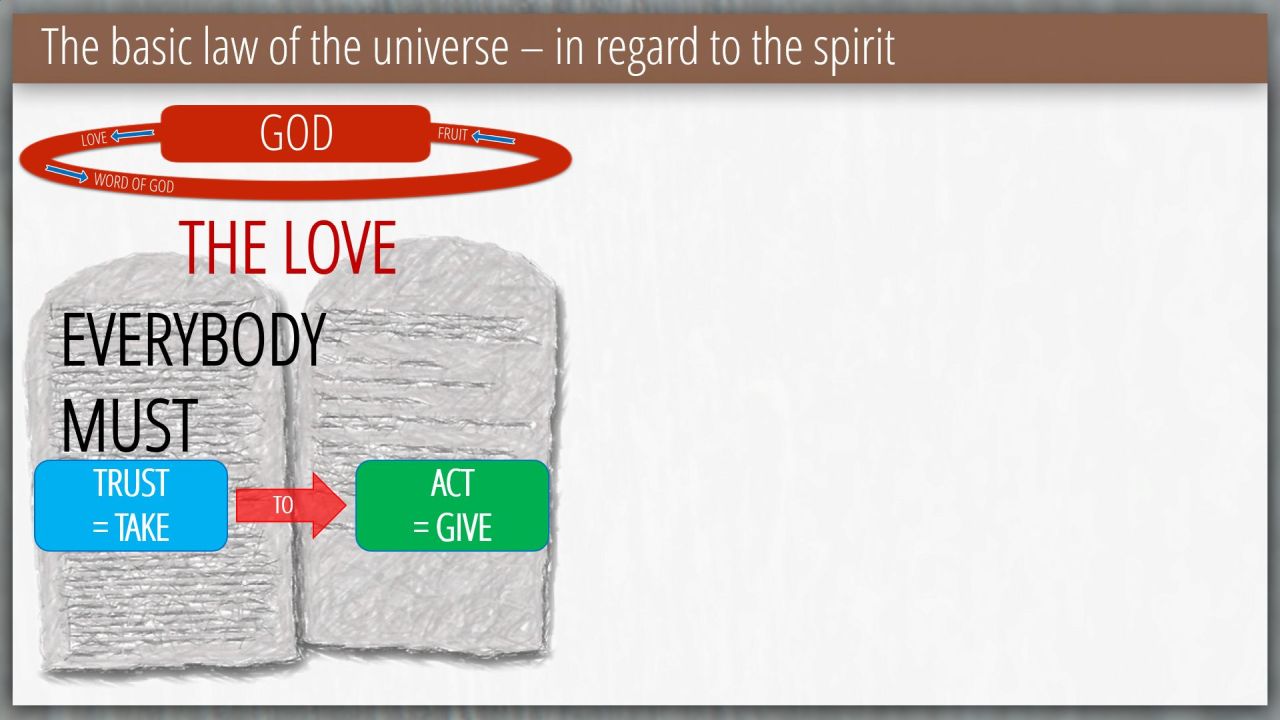 The basic law of the universe – in regard to the spirit

LOVE
GOD
FRUIT
WORD OF GOD

THE LOVE

EVERYBODY MUST

TRUST
= TAKE

TO

ACT
= GIVE